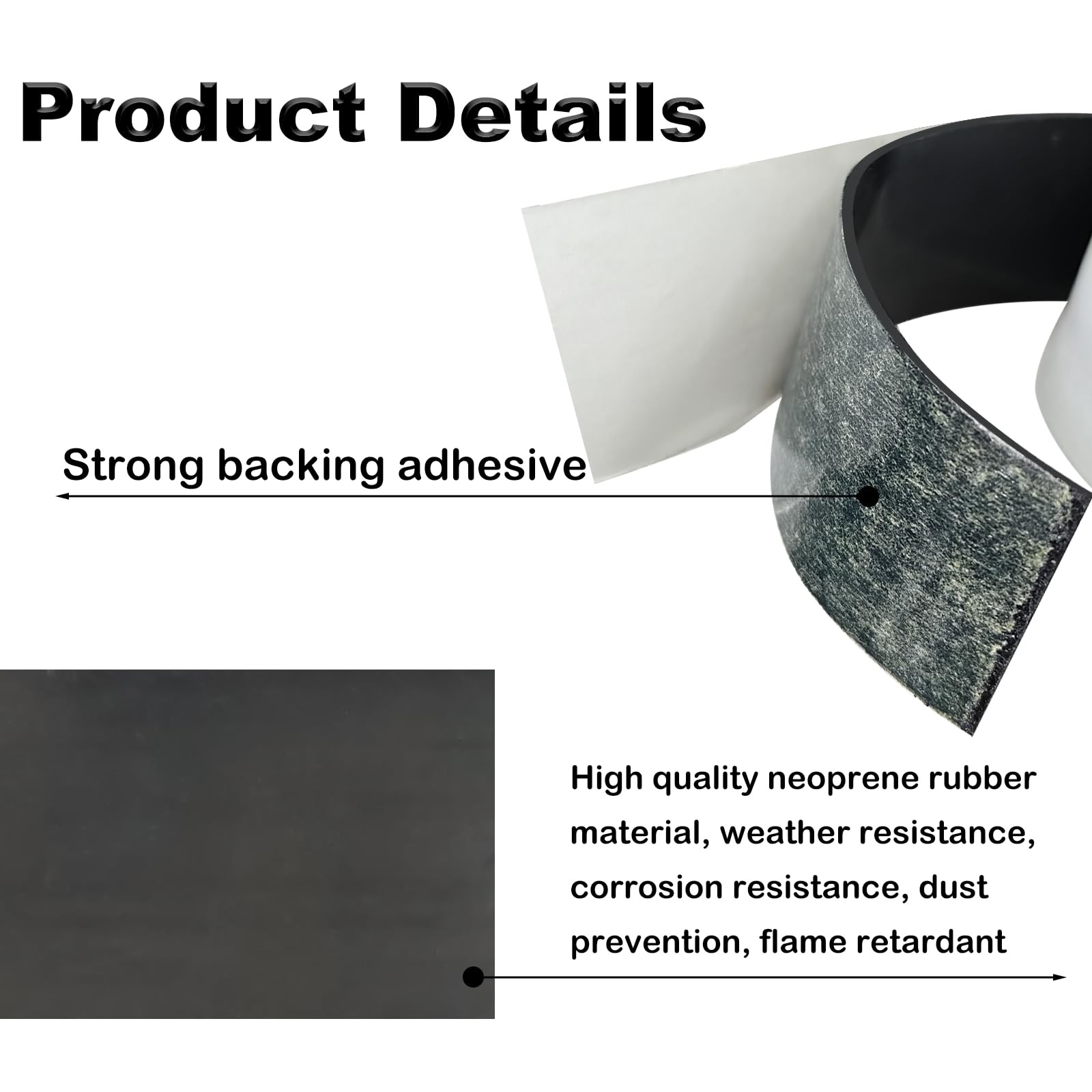 Product Details

Strong backing adhesive

High quality neoprene rubber material, weather resistance, corrosion resistance, dust prevention, flame retardant